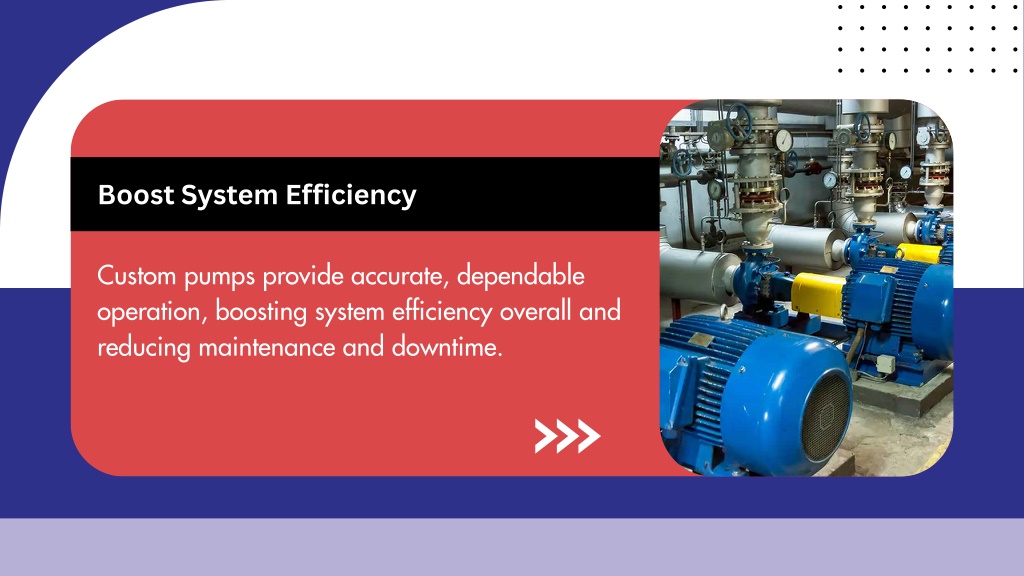 Boost System Efficiency

Custom pumps provide accurate, dependable operation, boosting system efficiency overall and reducing maintenance and downtime.